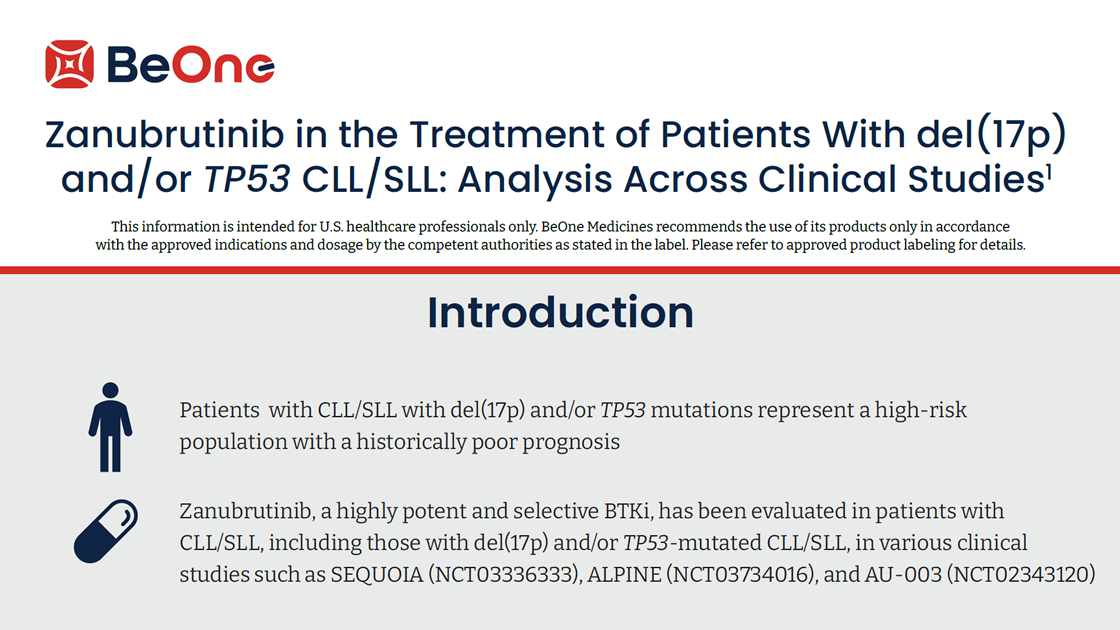 BeOne

Zanubrutinib in the Treatment of Patients With del(17p) and/or TP53 CLL/SLL: Analysis Across Clinical Studies$^1$

This information is intended for U.S. healthcare professionals only. BeOne Medicines recommends the use of its products only in accordance with the approved indications and dosage by the competent authorities as stated in the label. Please refer to approved product labeling for details.

Introduction

Patients with CLL/SLL with del(17p) and/or TP53 mutations represent a high-risk population with a historically poor prognosis

Zanubrutinib, a highly potent and selective BTKi, has been evaluated in patients with CLL/SLL, including those with del(17p) and/or TP53-mutated CLL/SLL, in various clinical studies such as SEQUOIA (NCT03336333), ALPINE (NCT03734016), and AU-003 (NCT02343120)